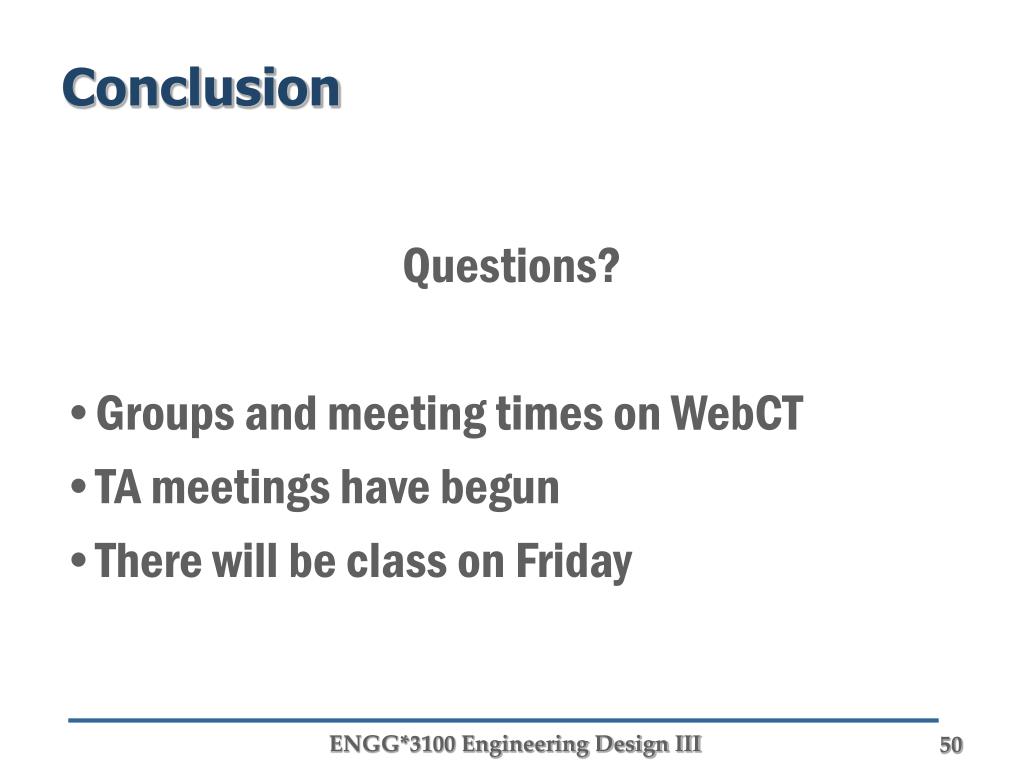 Conclusion

Questions?

• Groups and meeting times on WebCT
• TA meetings have begun
• There will be class on Friday

ENGG*3100 Engineering Design III

50